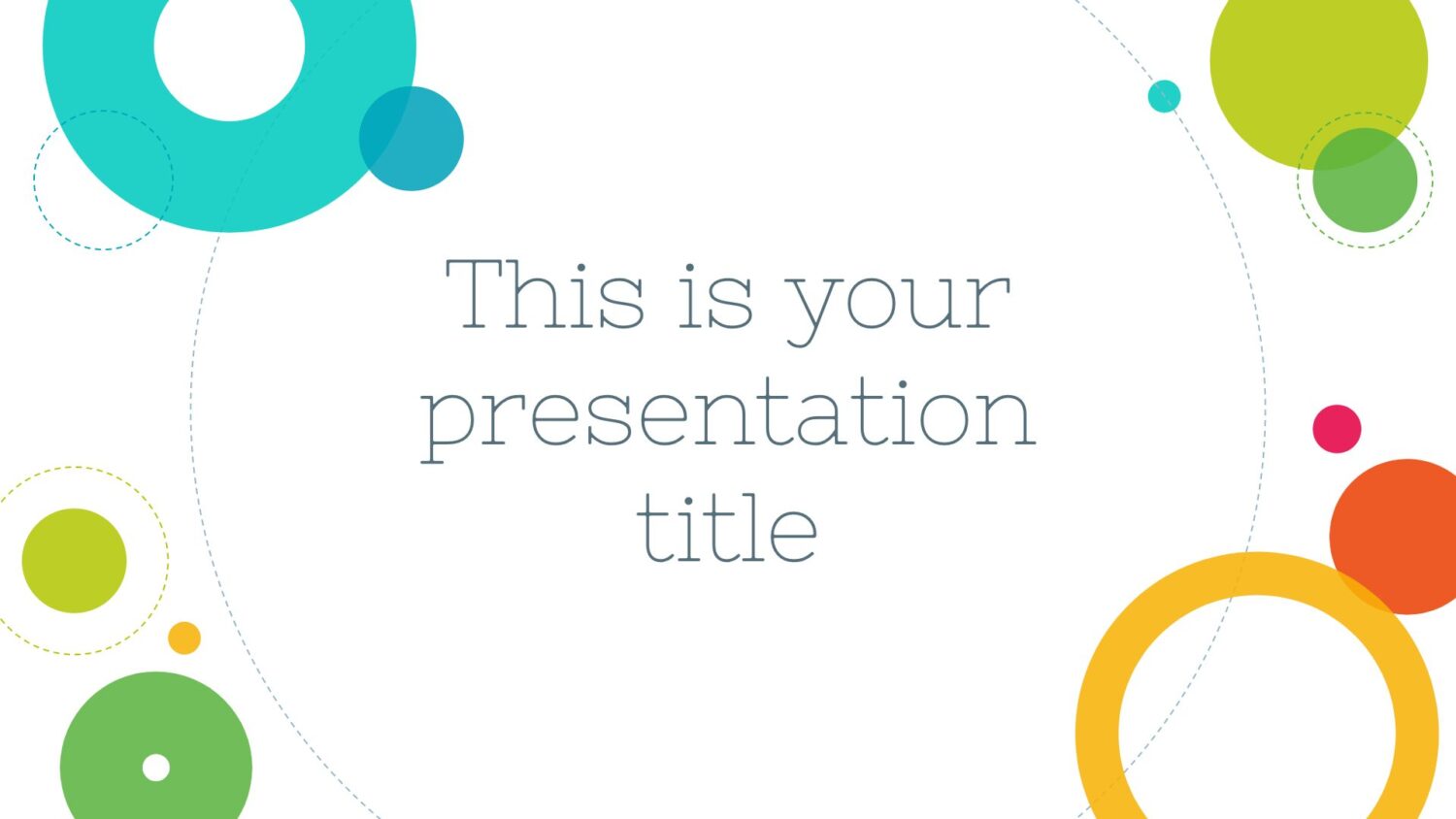 This is your presentation title